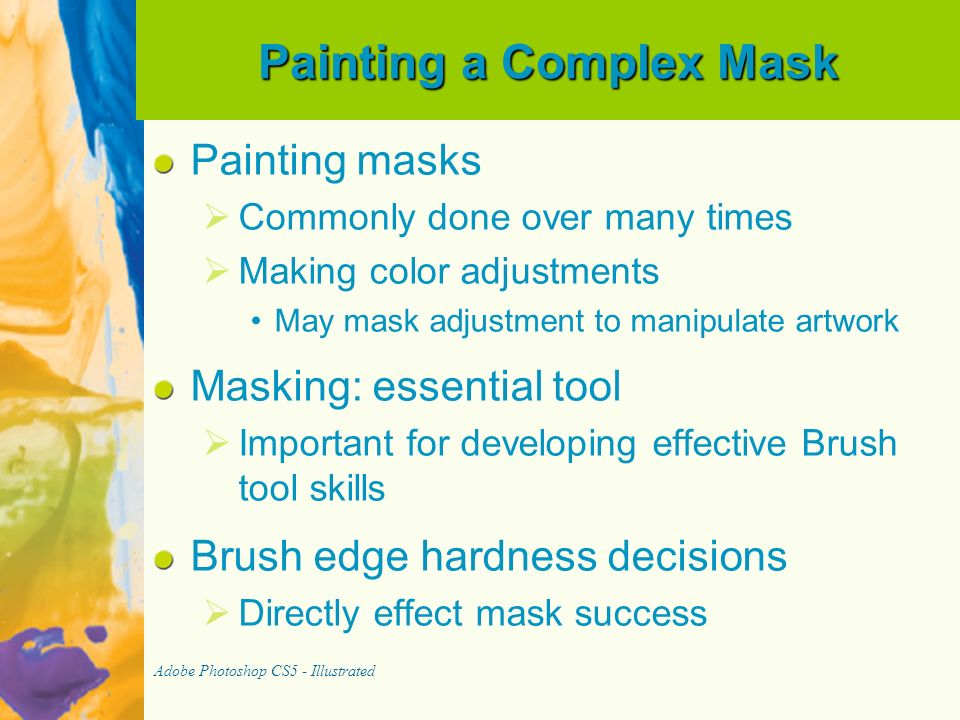 Painting a Complex Mask

Painting masks

Commonly done over many times

Making color adjustments

May mask adjustment to manipulate artwork

Masking: essential tool

Important for developing effective Brush tool skills

Brush edge hardness decisions

Directly effect mask success

Adobe Photoshop CS5 - Illustrated